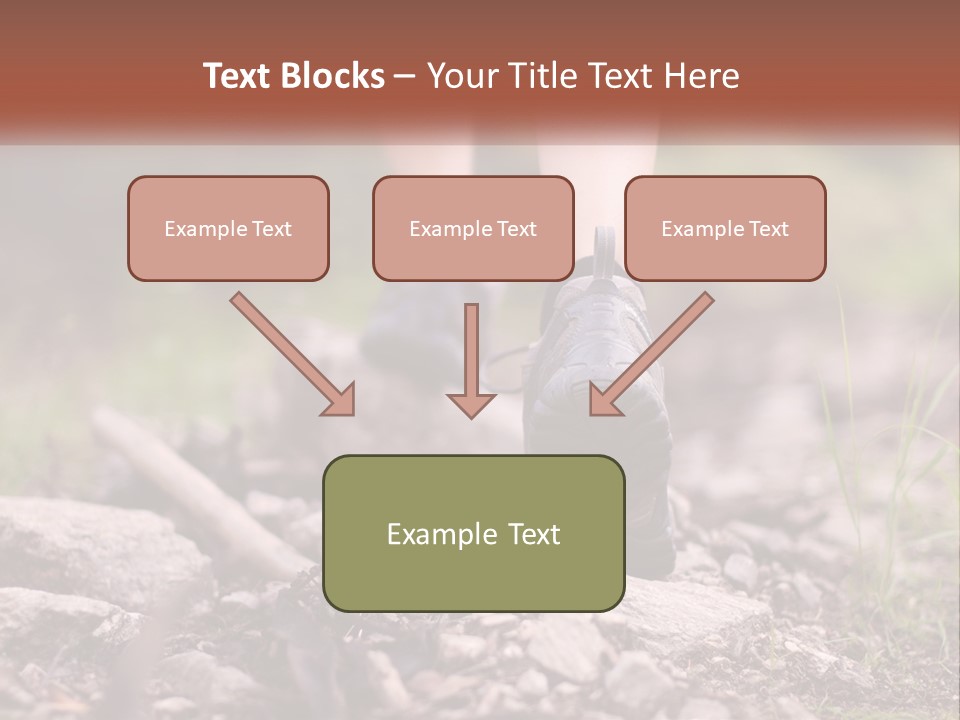 Text Blocks – Your Title Text Here

Example Text

Example Text

Example Text

Example Text